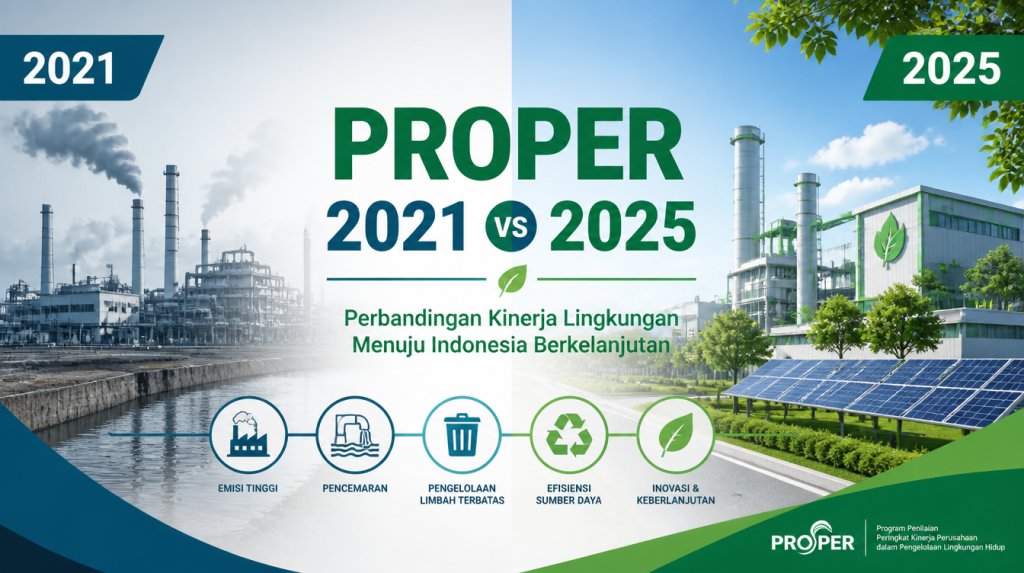 2021

2025

PROPER

2021 VS 2025

Perbandingan Kinerja Lingkungan Menuju Indonesia Berkelanjutan

EMISI TINGGI

PENCEMARAN

PENGELOLAAN LIMBAH TERBATAS

EFISIENSI SUMBER DAYA

INOVASI & KEBERLANJUTAN

PROPER

Program Penilaian Peringkat Kinerja Perusahaan dalam Pengelolaan Lingkungan Hidup